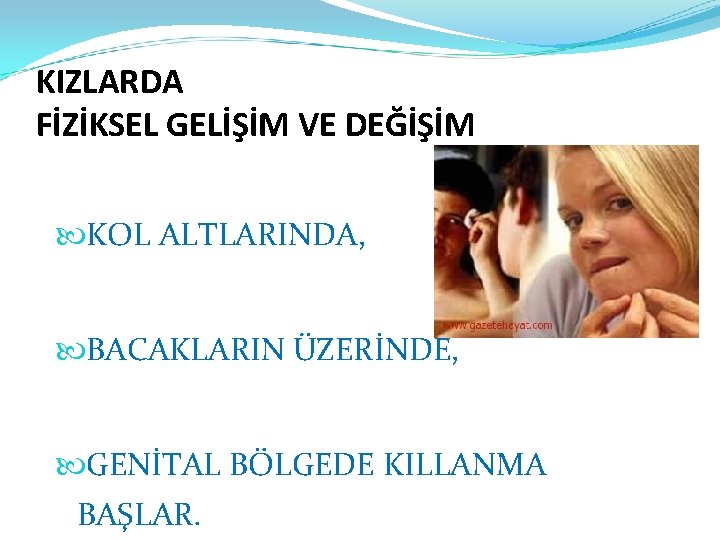 KIZLARDA
FİZİKSEL GELİŞİM VE DEĞİŞİM

KOL ALTLARINDA,

www.gazetehayat.com

BACAKLARIN ÜZERİNDE,

GENİTAL BÖLGEDE KILLANMA BAŞLAR.